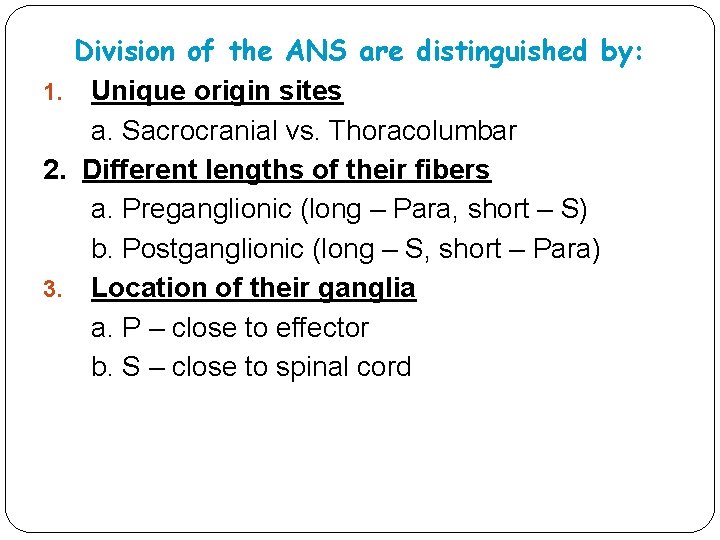 Division of the ANS are distinguished by:

1. Unique origin sites

a. Sacrocranial vs. Thoracolumbar

2. Different lengths of their fibers

a. Preganglionic (long – Para, short – S)

b. Postganglionic (long – S, short – Para)

3. Location of their ganglia

a. P – close to effector

b. S – close to spinal cord